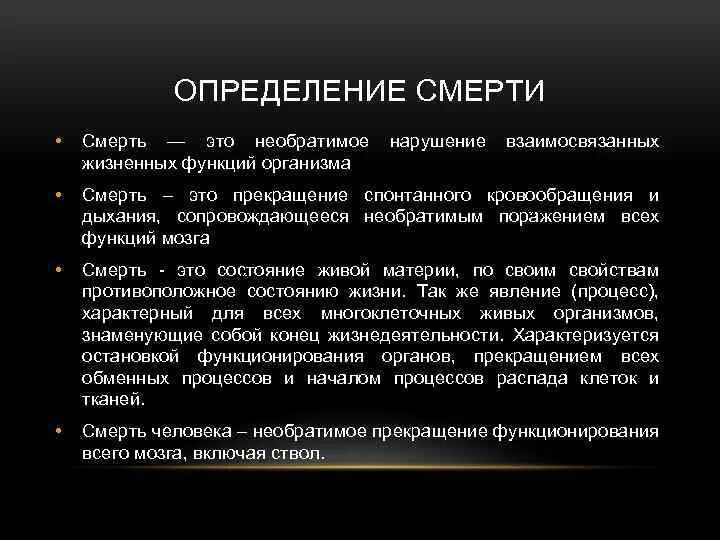 ОПРЕДЕЛЕНИЕ СМЕРТИ

• Смерть — это необратимое нарушение взаимосвязанных жизненных функций организма

• Смерть – это прекращение спонтанного кровообращения и дыхания, сопровождающееся необратимым поражением всех функций мозга

• Смерть - это состояние живой материи, по своим свойствам противоположное состоянию жизни. Так же явление (процесс), характерный для всех многоклеточных живых организмов, знаменующие собой конец жизнедеятельности. Характеризуется остановкой функционирования органов, прекращением всех обменных процессов и началом процессов распада клеток и тканей.

• Смерть человека – необратимое прекращение функционирования всего мозга, включая ствол.